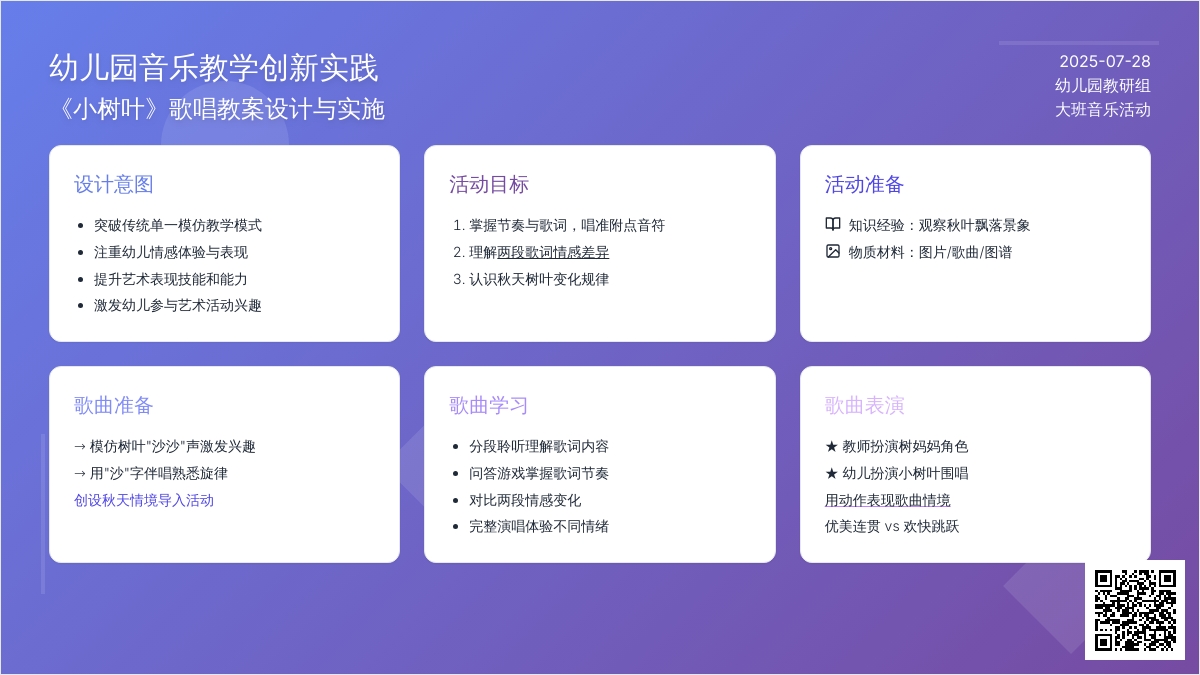 幼儿园音乐教学创新实践
《小树叶》歌唱教案设计与实施

2025-07-28
幼儿园教研组
大班音乐活动

设计意图

- 突破传统单一模仿教学模式
- 注重幼儿情感体验与表现
- 提升艺术表现技能和能力
- 激发幼儿参与艺术活动兴趣

活动目标

1. 掌握节奏与歌词，唱准附点音符
2. 理解两段歌词情感差异
3. 认识秋天树叶变化规律

活动准备

知识经验：观察秋叶飘落景象
物质材料：图片/歌曲/图谱

歌曲准备

→ 模仿树叶"沙沙"声激发兴趣
→ 用"沙"字伴唱熟悉旋律
创设秋天情境导入活动

歌曲学习

- 分段聆听理解歌词内容
- 问答游戏掌握歌词节奏
- 对比两段情感变化
- 完整演唱体验不同情绪

歌曲表演

★ 教师扮演树妈妈角色
★ 幼儿扮演小树叶围唱
用动作表现歌曲情境
优美连贯 vs 欢快跳跃